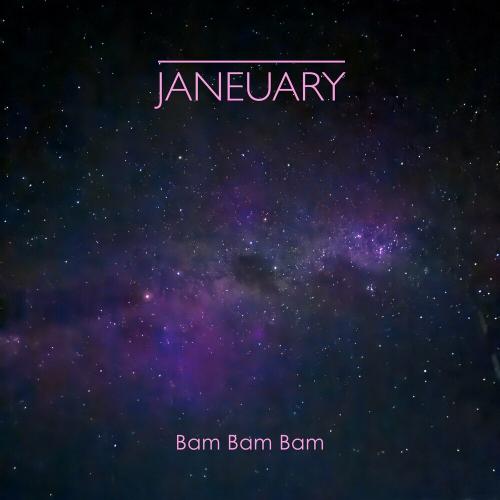 JANEUARY

Bam Bam Bam